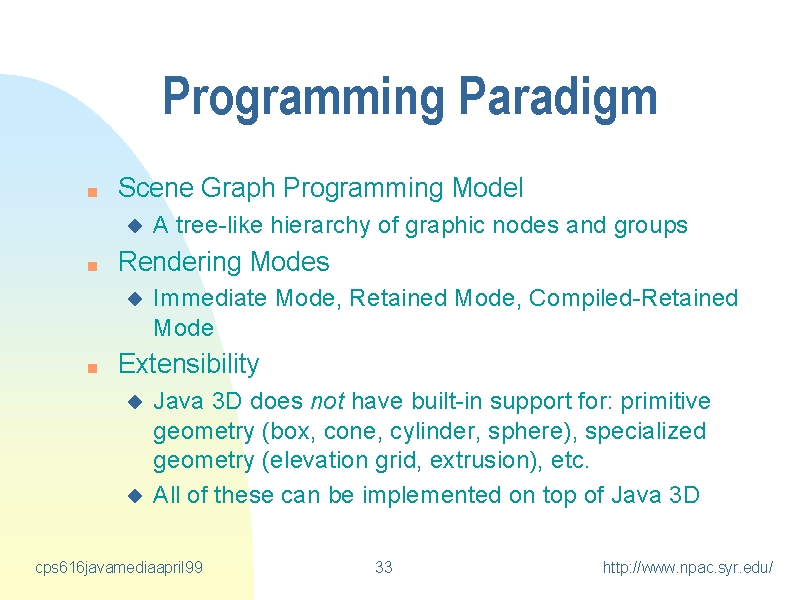 Programming Paradigm

Scene Graph Programming Model

A tree-like hierarchy of graphic nodes and groups

Rendering Modes

Immediate Mode, Retained Mode, Compiled-Retained Mode

Extensibility

Java 3D does not have built-in support for: primitive geometry (box, cone, cylinder, sphere), specialized geometry (elevation grid, extrusion), etc.

All of these can be implemented on top of Java 3D

cps616javamediaapril99

33

http://www.npac.syr.edu/